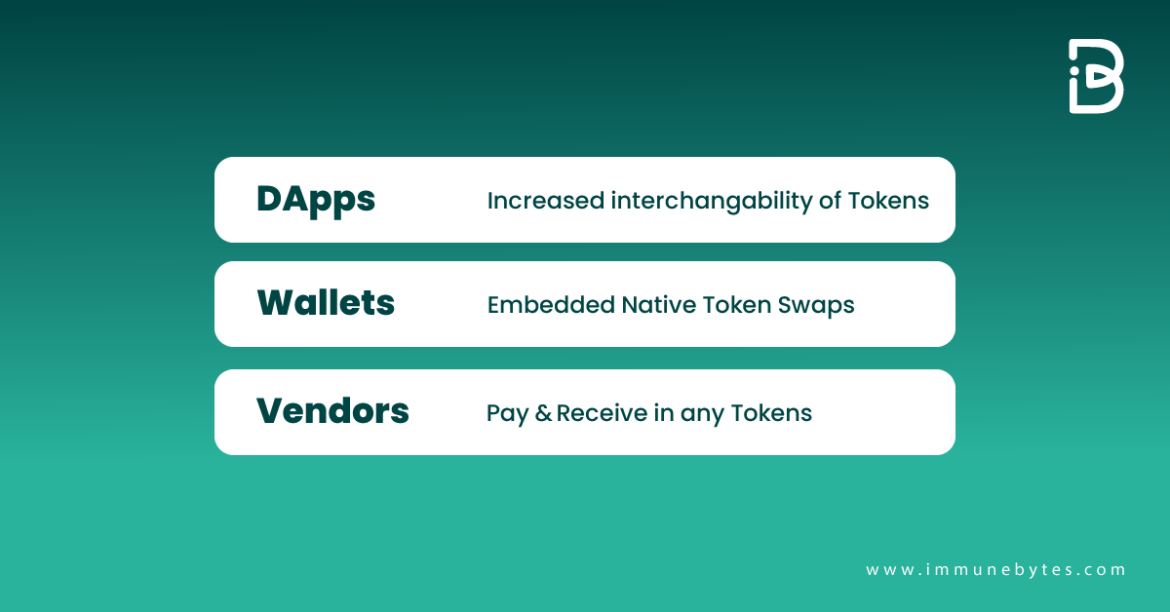 DApps Increased interchangability of Tokens

Wallets Embedded Native Token Swaps

Vendors Pay & Receive in any Tokens

www.immunebytes.com